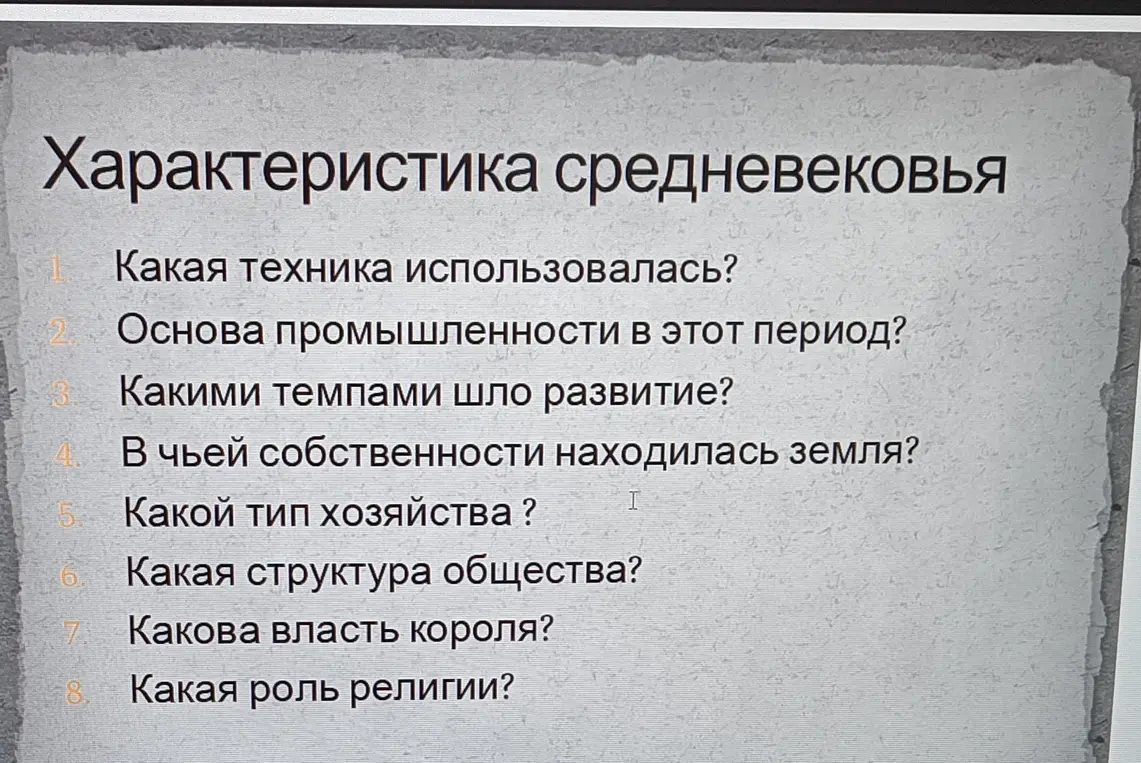 Характеристика средневековья

1. Какая техника использовалась?
2. Основа промышленности в этот период?
3. Какими темпами шло развитие?
4. В чьей собственности находилась земля?
5. Какой тип хозяйства ?
6. Какая структура общества?
7. Какова власть короля?
8. Какая роль религии?